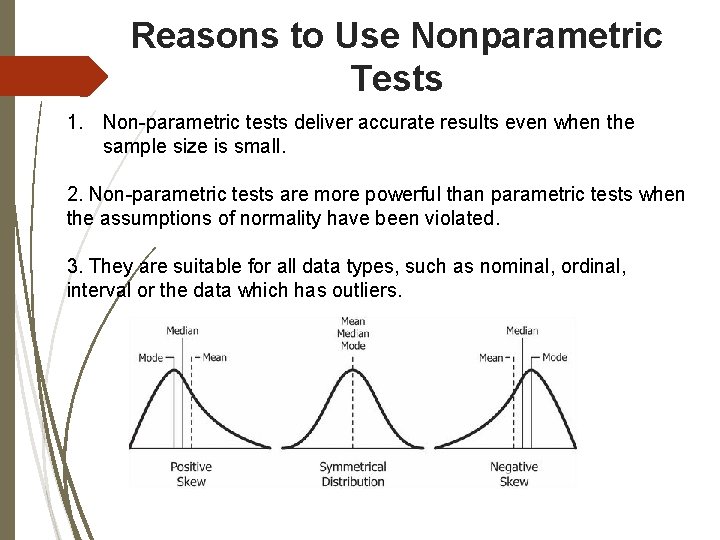 Reasons to Use Nonparametric Tests

1. Non-parametric tests deliver accurate results even when the sample size is small.

2. Non-parametric tests are more powerful than parametric tests when the assumptions of normality have been violated.

3. They are suitable for all data types, such as nominal, ordinal, interval or the data which has outliers.

Median
Mode
Mean
Positive Skew

Mean
Median
Mode
Symmetrical Distribution

Median
Mean
Mode
Negative Skew